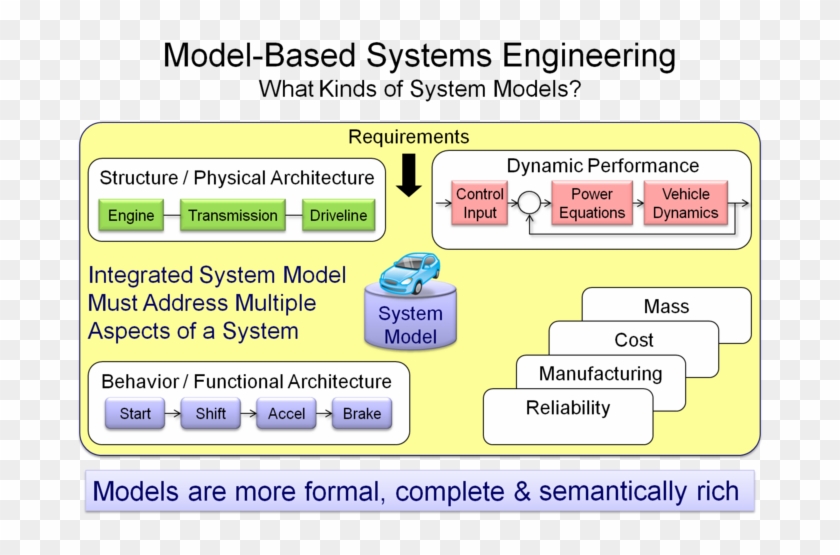 Model-Based Systems Engineering
What Kinds of System Models?

Requirements

Structure / Physical Architecture

Engine Transmission Driveline

Dynamic Performance

Control Input Power Equations Vehicle Dynamics

Integrated System Model Must Address Multiple Aspects of a System

System Model

Mass

Cost

Manufacturing

Reliability

Behavior / Functional Architecture

Start Shift Accel Brake

Models are more formal, complete & semantically rich